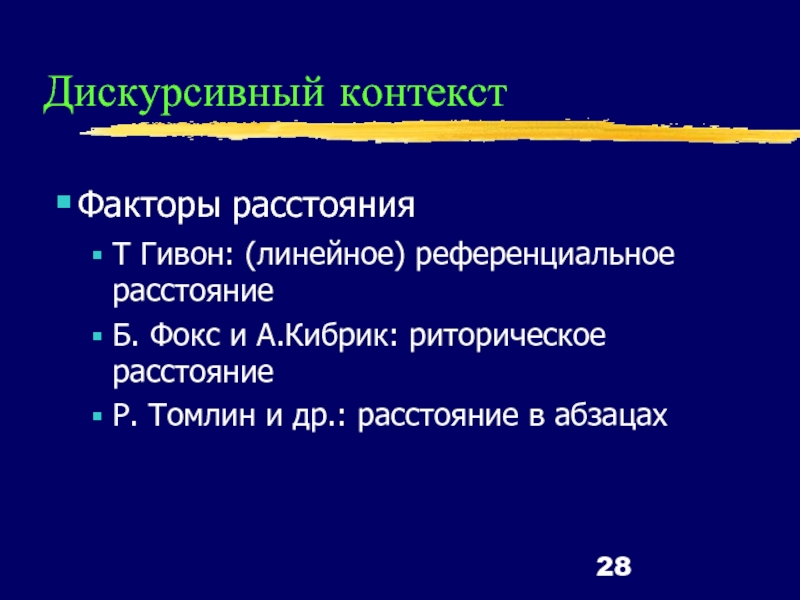 Дискурсивный контекст

Факторы расстояния

Т Гивон: (линейное) референциальное расстояние

Б. Фокс и А.Кибрик: риторическое расстояние

Р. Томлин и др.: расстояние в абзацах

28